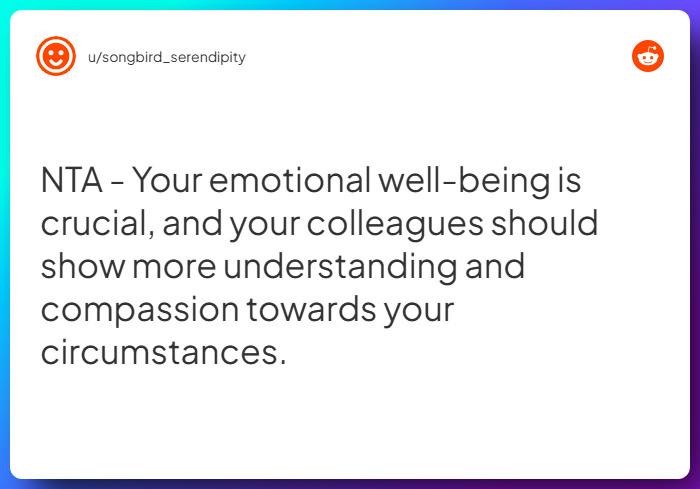 u/songbird_serendipity

NTA - Your emotional well-being is crucial, and your colleagues should show more understanding and compassion towards your circumstances.